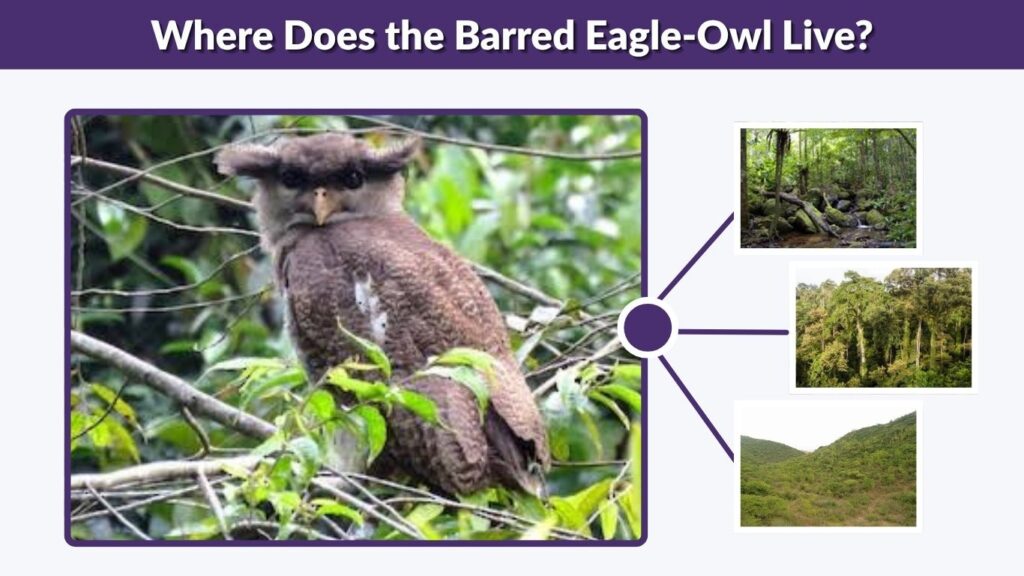 Where Does the Barred Eagle-Owl Live?